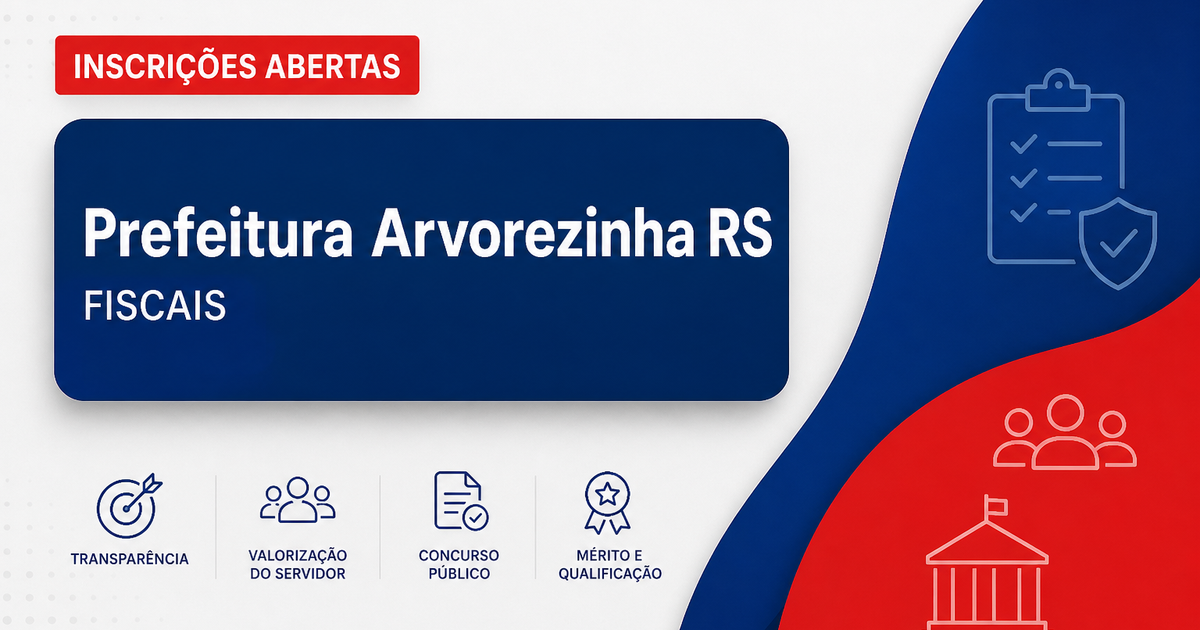 INSCRIÇÕES ABERTAS

Prefeitura Arvorezinha RS
FISCAIS

TRANSPARÊNCIA

VALORIZAÇÃO DO SERVIDOR

CONCURSO PÚBLICO

MÉRITO E QUALIFICAÇÃO